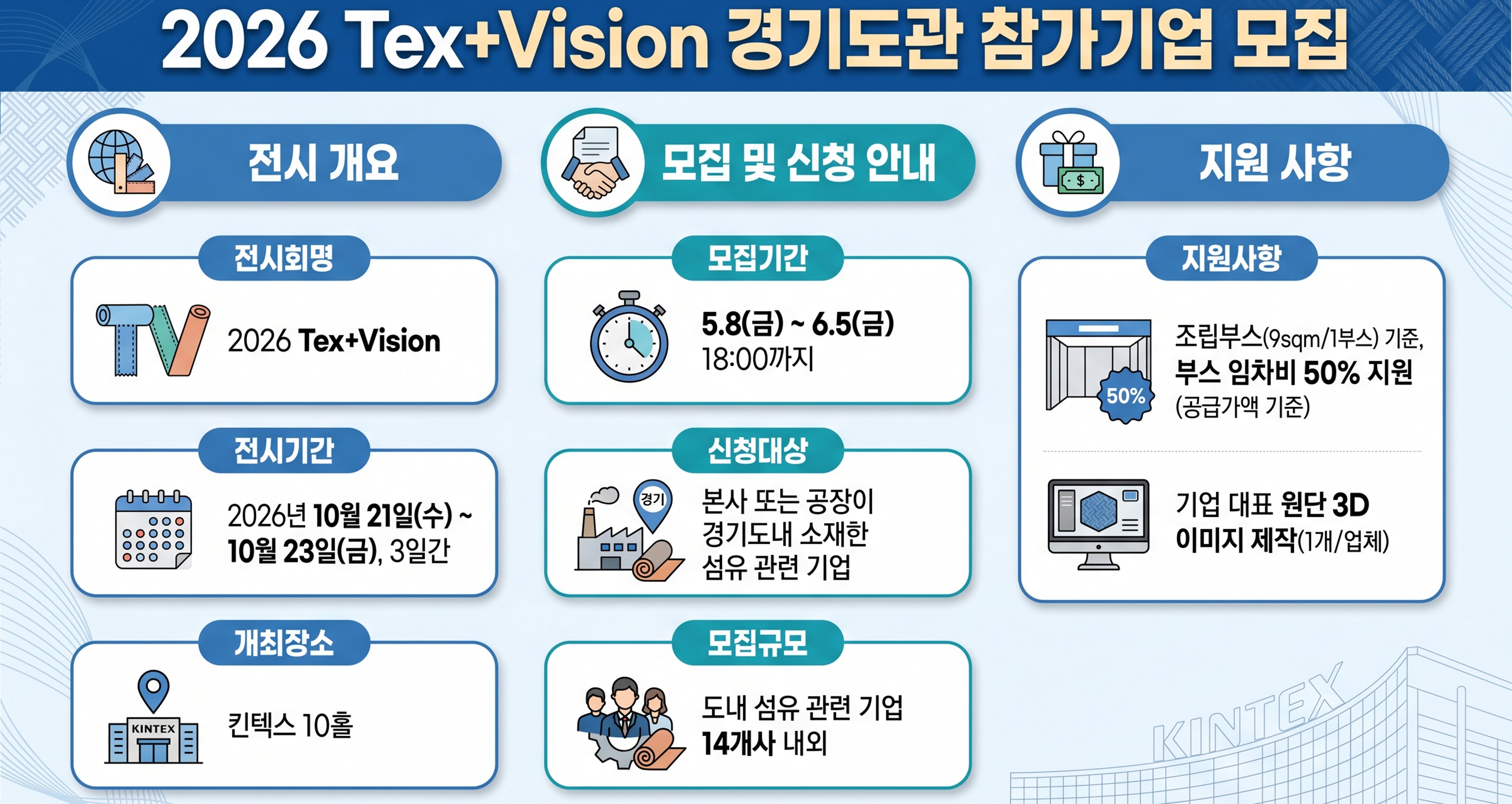 2026 Tex+Vision 경기도관 참가기업 모집

전시 개요

전시회명

2026 Tex+Vision

전시기간

2026년 10월 21일(수) ~ 10월 23일(금), 3일간

개최장소

KINTEX

킨텍스 10홀

모집 및 신청 안내

모집기간

5.8(금) ~ 6.5(금) 18:00까지

신청대상

경기

본사 또는 공장이 경기도내 소재한 섬유 관련 기업

모집규모

도내 섬유 관련 기업 14개사 내외

지원 사항

지원사항

50%

조립부스(9sqm/1부스) 기준, 부스 임차비 50% 지원 (공급가액 기준)

기업 대표 원단 3D 이미지 제작(1개/업체)

KINTEX